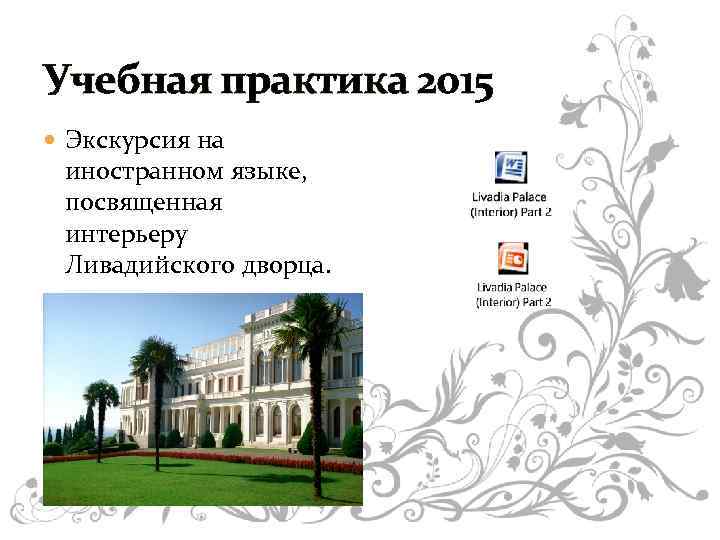 Учебная практика 2015

Экскурсия на иностранном языке, посвященная интерьеру Ливадийского дворца.

Livadia Palace (Interior) Part 2

Livadia Palace (Interior) Part 2